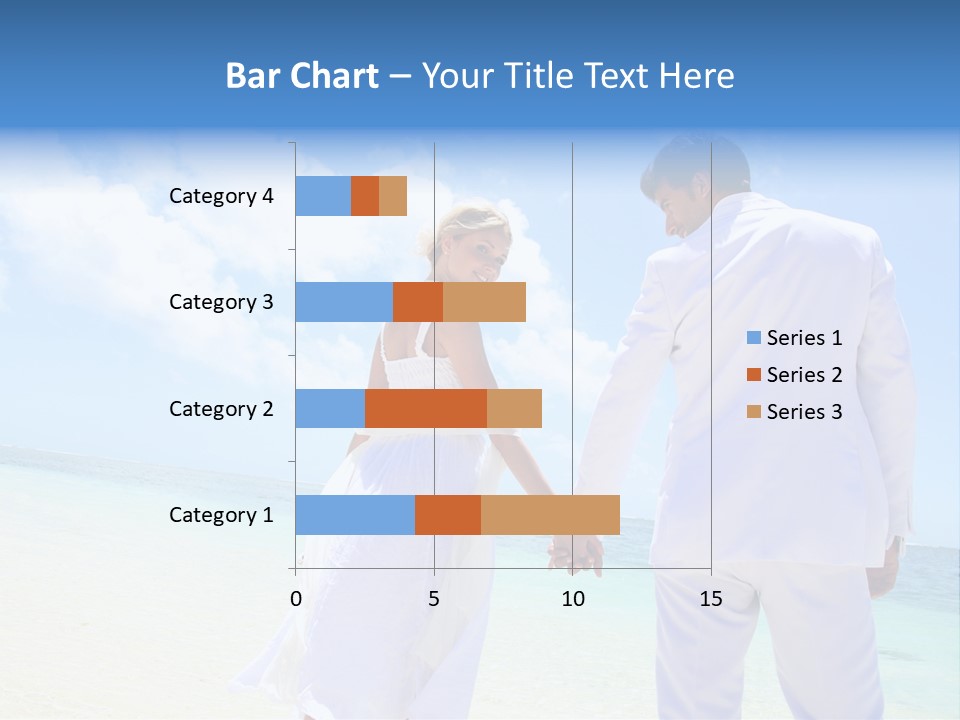 Bar Chart – Your Title Text Here

Category 4
Category 3
Category 2
Category 1

0
5
10
15

Series 1
Series 2
Series 3